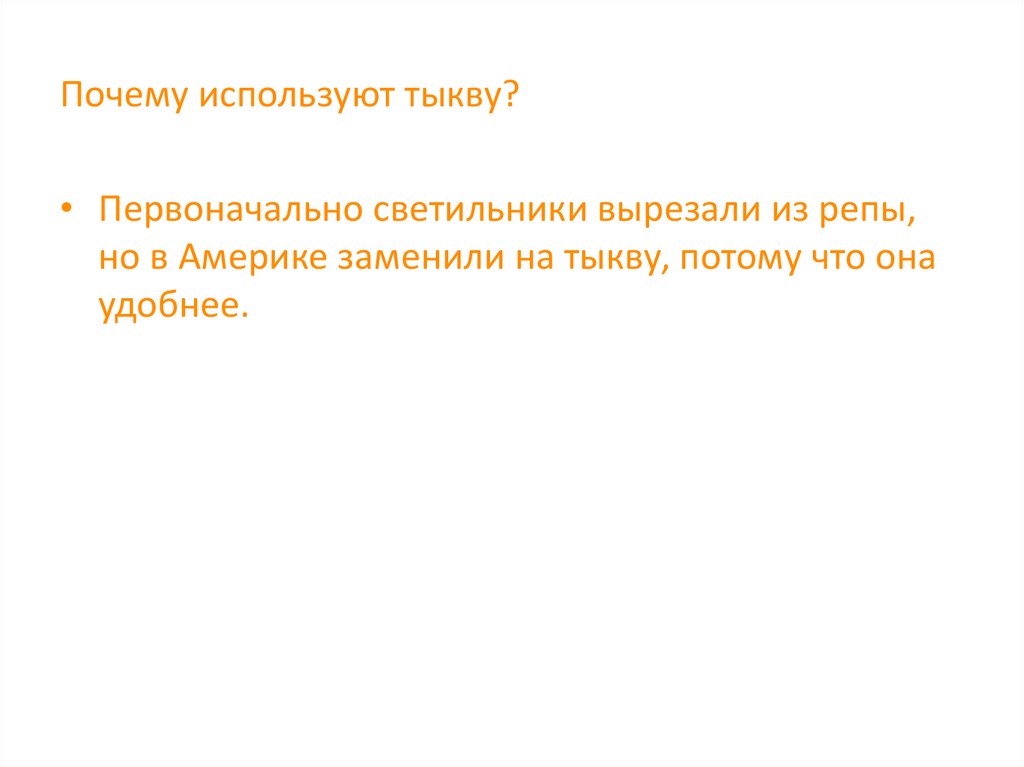 Почему используют тыкву?

• Первоначально светильники вырезали из репы, но в Америке заменили на тыкву, потому что она удобнее.